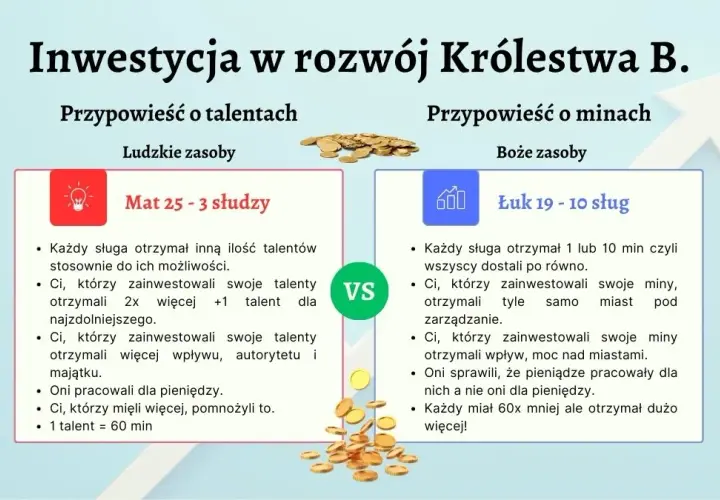 Inwestycja w rozwój Królestwa B.

Przypowieść o talentach

Ludzkie zasoby

Mat 25 - 3 słudzy

- Każdy sługa otrzymał inną ilość talentów stosownie do ich możliwości.
- Ci, którzy zainwestowali swoje talenty otrzymali 2x więcej +1 talent dla najzdolniejszego.
- Ci, którzy zainwestowali swoje talenty otrzymali więcej wpływu, autorytetu i majątku.
- Oni pracowali dla pieniędzy.
- Ci, którzy mięli więcej, pomnożyli to.
- 1 talent = 60 min

VS

Przypowieść o minach

Boże zasoby

Łuk 19 - 10 sług

- Każdy sługa otrzymał 1 lub 10 min czyli wszyscy dostali po równo.
- Ci, którzy zainwestowali swoje miny, otrzymali tyle samo miast pod zarządzanie.
- Ci, którzy zainwestowali swoje miny otrzymali wpływ, moc nad miastami.
- Oni sprawili, że pieniądze pracowały dla nich a nie oni dla pieniędzy.
- Każdy miał 60x mniej ale otrzymał dużo więcej!